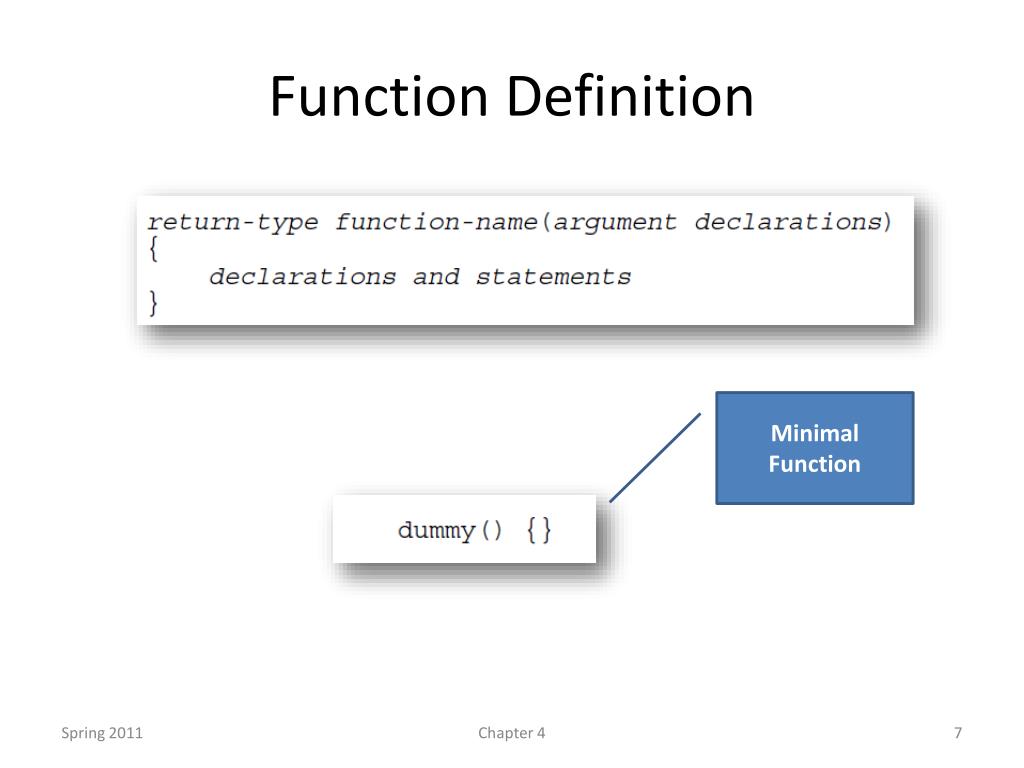 Function Definition

return-type function-name(argument declarations)
{
    declarations and statements
}

Minimal Function

dummy() {}

Spring 2011

Chapter 4

7